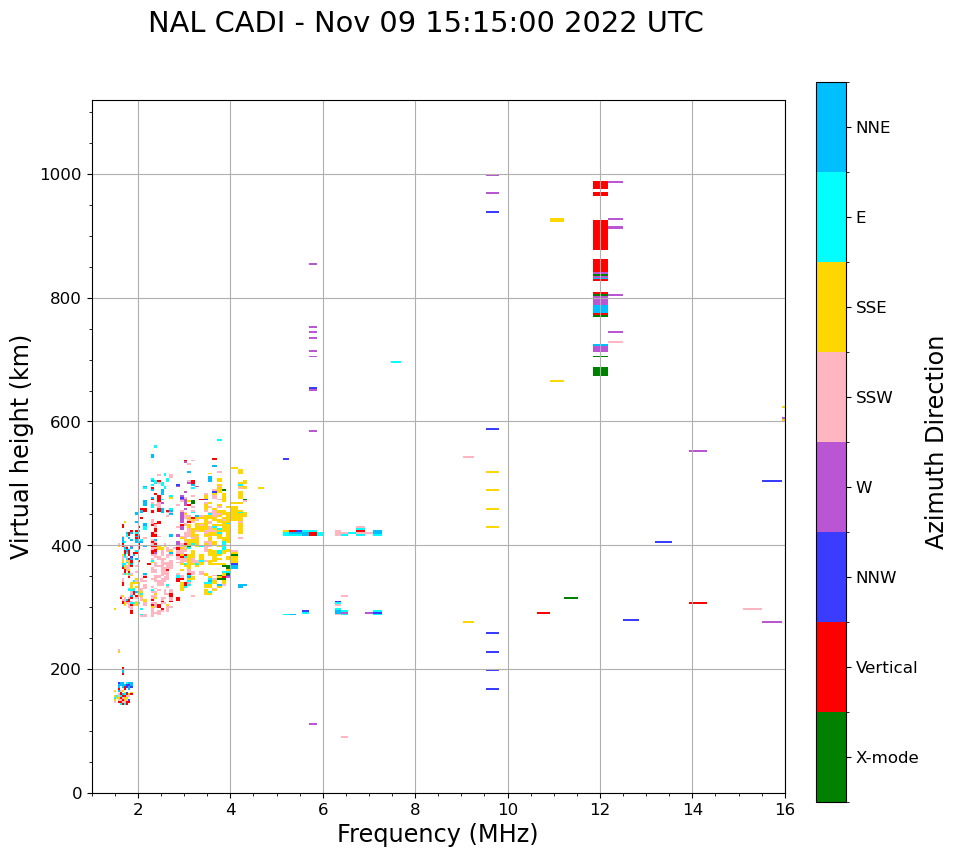 NAL CADI - Nov 09 15:15:00 2022 UTC

Virtual height (km)

1000
800
600
400
200
0

2
4
6
8
10
12
14
16

Frequency (MHz)

NNE
E
SSE
SSW
W
NNW
Vertical
X-mode

Azimuth Direction